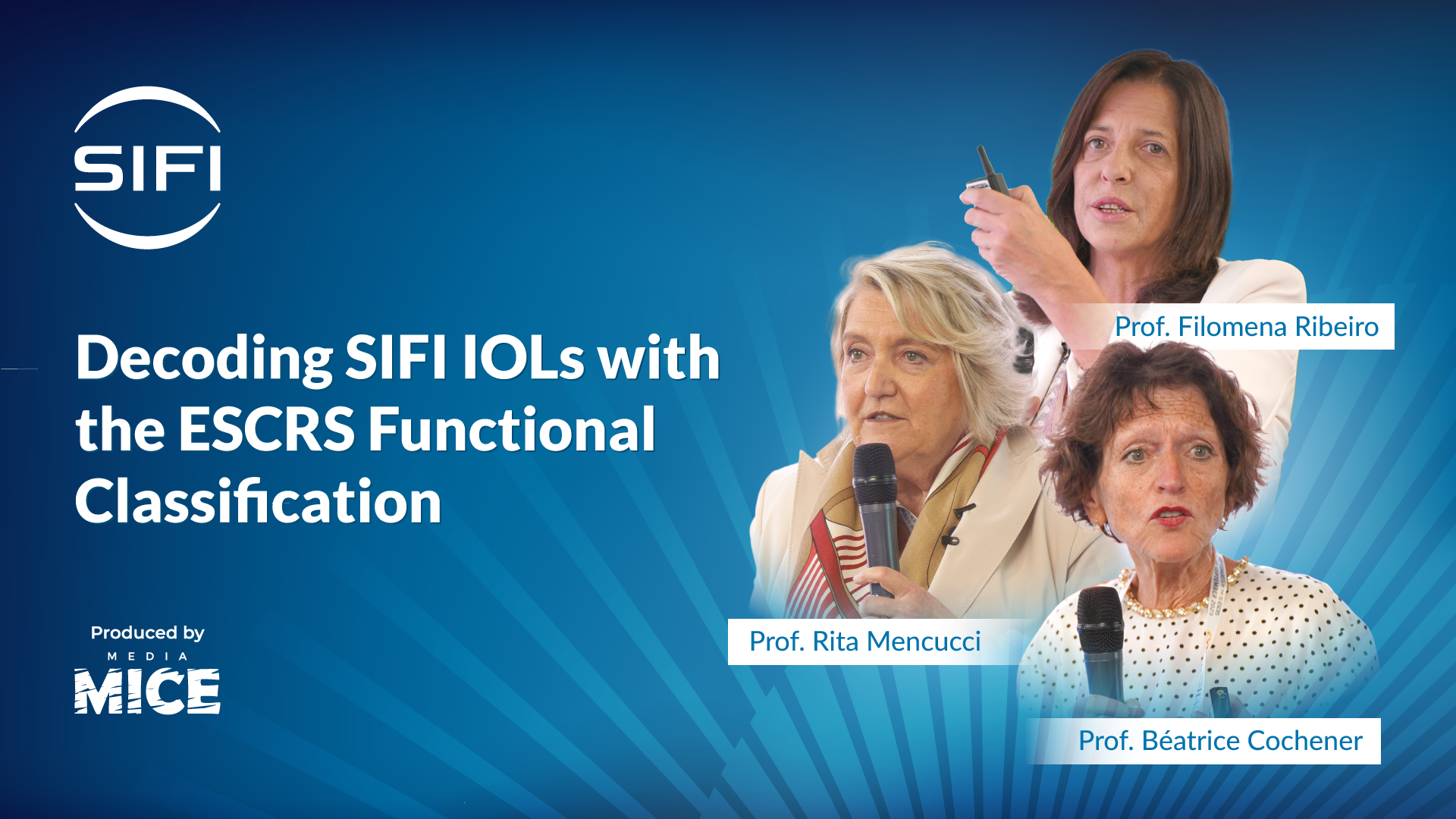 SIFI

Decoding SIFI IOLs with the ESCRS Functional Classification

Produced by
MEDIA
MICE

Prof. Filomena Ribeiro

Prof. Rita Mencucci

Prof. Béatrice Cochener